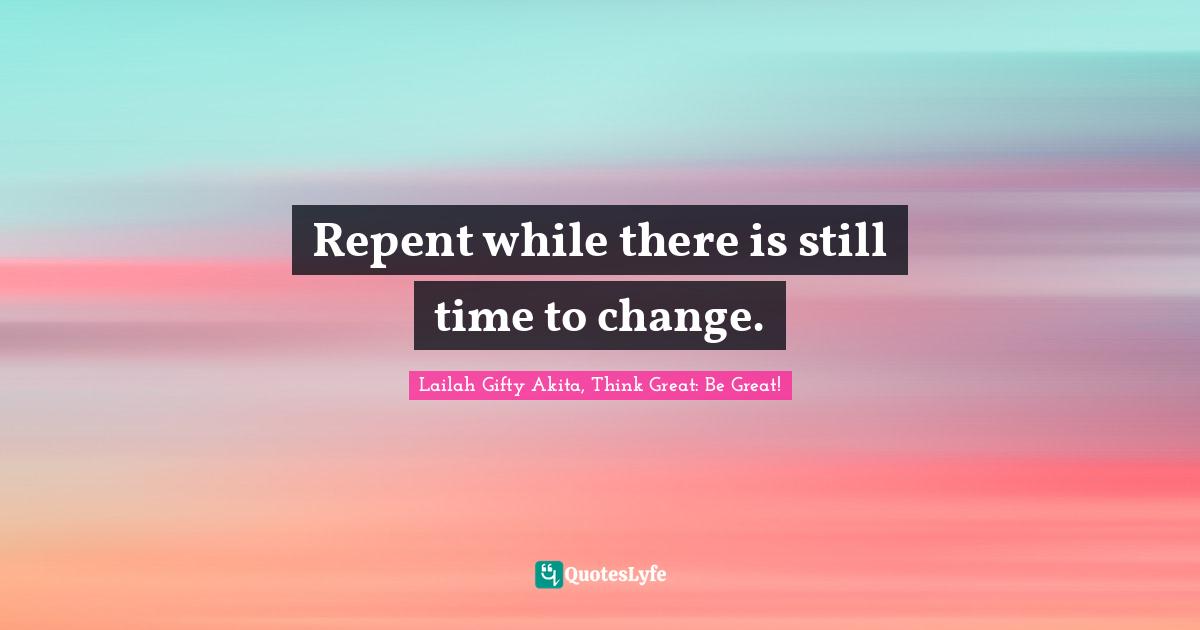 Repent while there is still time to change.

Lailah Gifty Akita, Think Great: Be Great!

QuotesLyfe